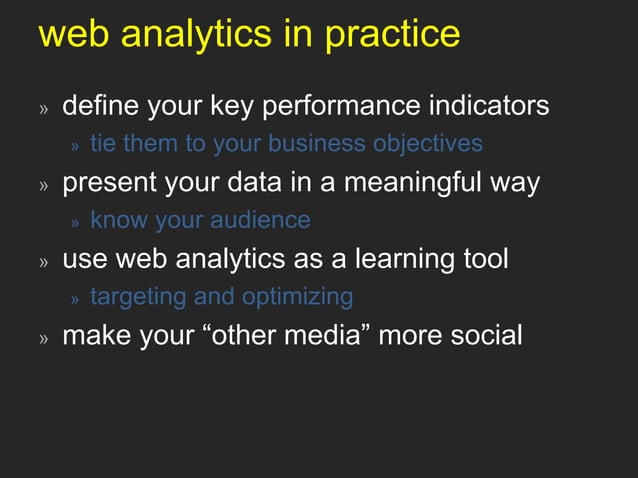 web analytics in practice

» define your key performance indicators

» tie them to your business objectives

» present your data in a meaningful way

» know your audience

» use web analytics as a learning tool

» targeting and optimizing

» make your “other media” more social